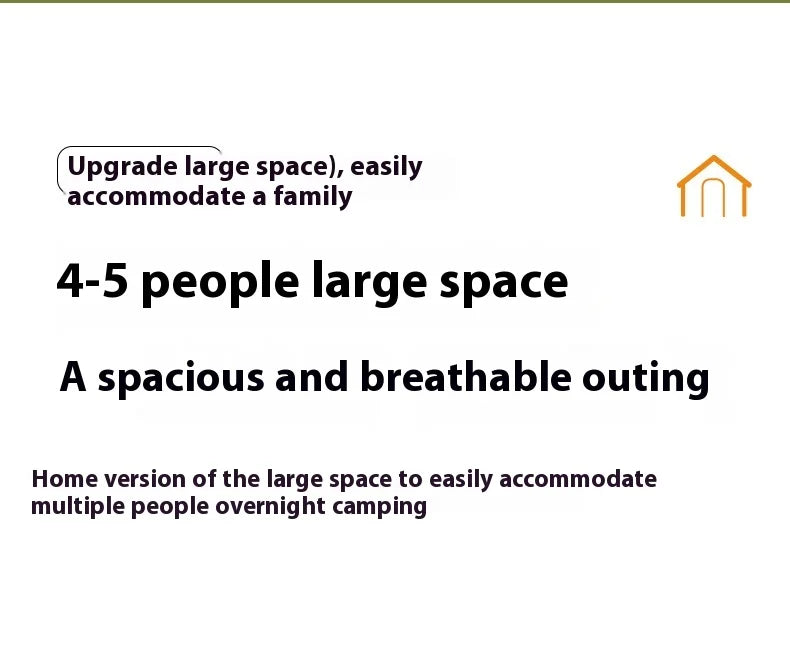 Upgrade large space), easily accommodate a family

4-5 people large space

A spacious and breathable outing

Home version of the large space to easily accommodate multiple people overnight camping